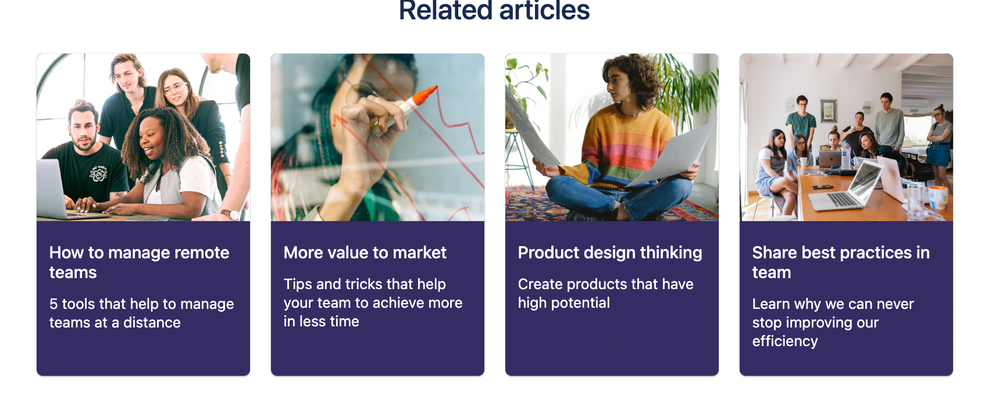 Related articles

How to manage remote teams

5 tools that help to manage teams at a distance

More value to market

Tips and tricks that help your team to achieve more in less time

Product design thinking

Create products that have high potential

Share best practices in team

Learn why we can never stop improving our efficiency